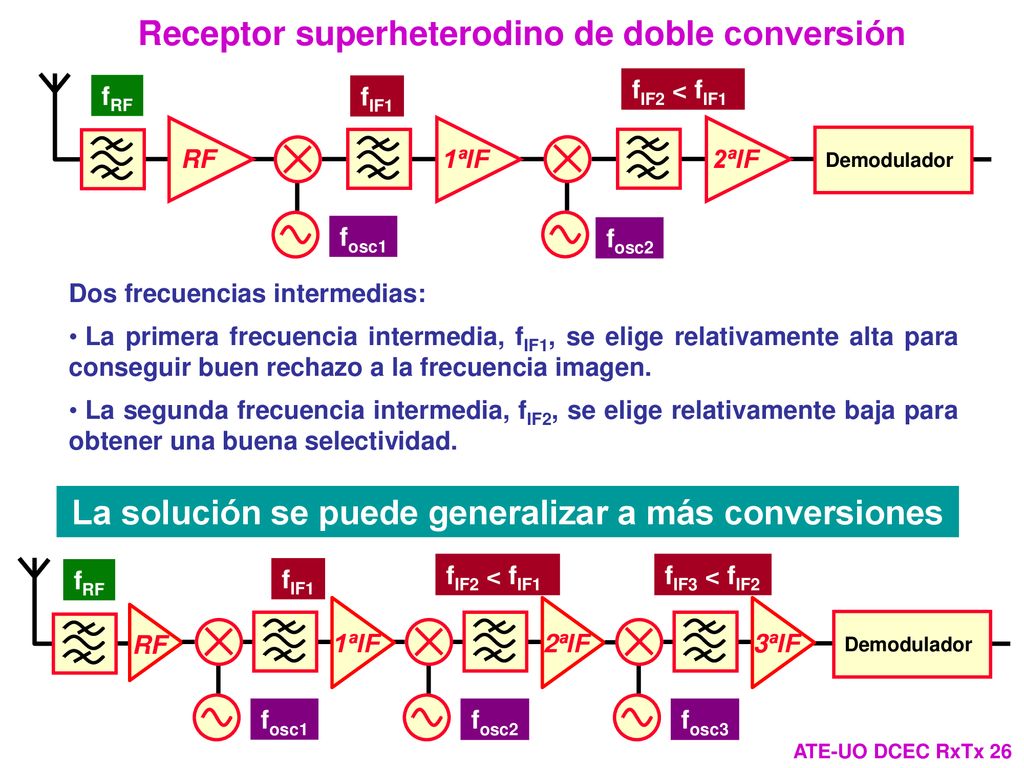 Receptor superheterodino de doble conversión

$f_{RF}$

$f_{IF1}$

$f_{IF2} < f_{IF1}$

RF

1ªIF

2ªIF

Demodulador

$f_{osc1}$

$f_{osc2}$

Dos frecuencias intermedias:

• La primera frecuencia intermedia, $f_{IF1}$, se elige relativamente alta para conseguir buen rechazo a la frecuencia imagen.

• La segunda frecuencia intermedia, $f_{IF2}$, se elige relativamente baja para obtener una buena selectividad.

La solución se puede generalizar a más conversiones

$f_{RF}$

$f_{IF1}$

$f_{IF2} < f_{IF1}$

$f_{IF3} < f_{IF2}$

RF

1ªIF

2ªIF

3ªIF

Demodulador

$f_{osc1}$

$f_{osc2}$

$f_{osc3}$

ATE-UO DCEC RxTx 26